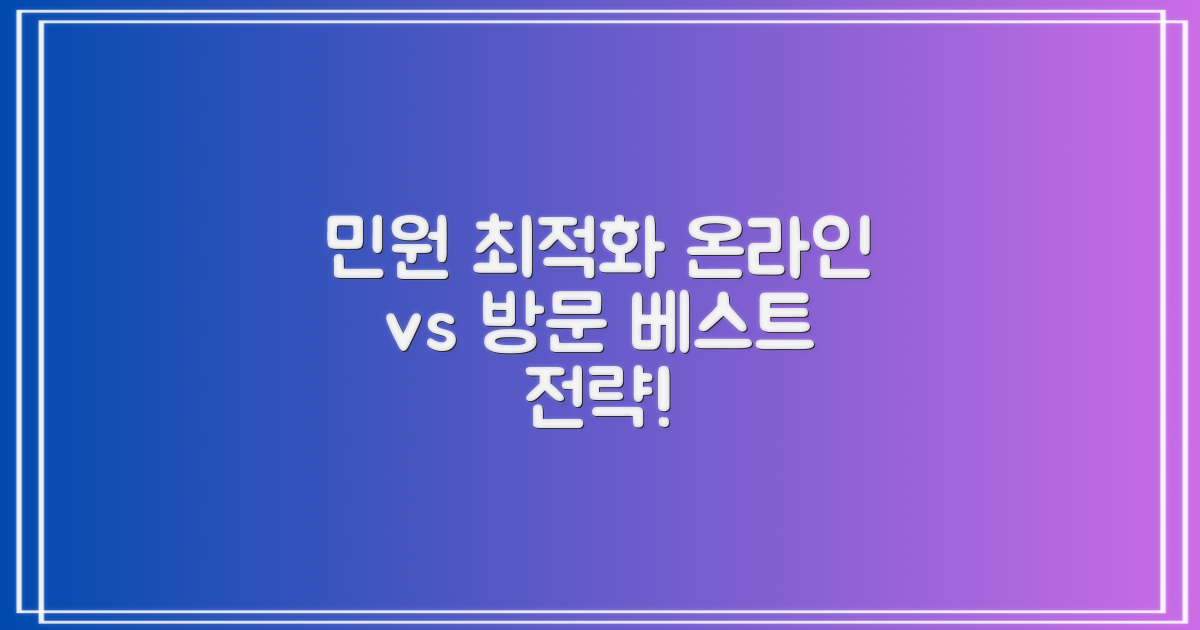 민원 최적화 온라인 vs 방문 베스트 전략!